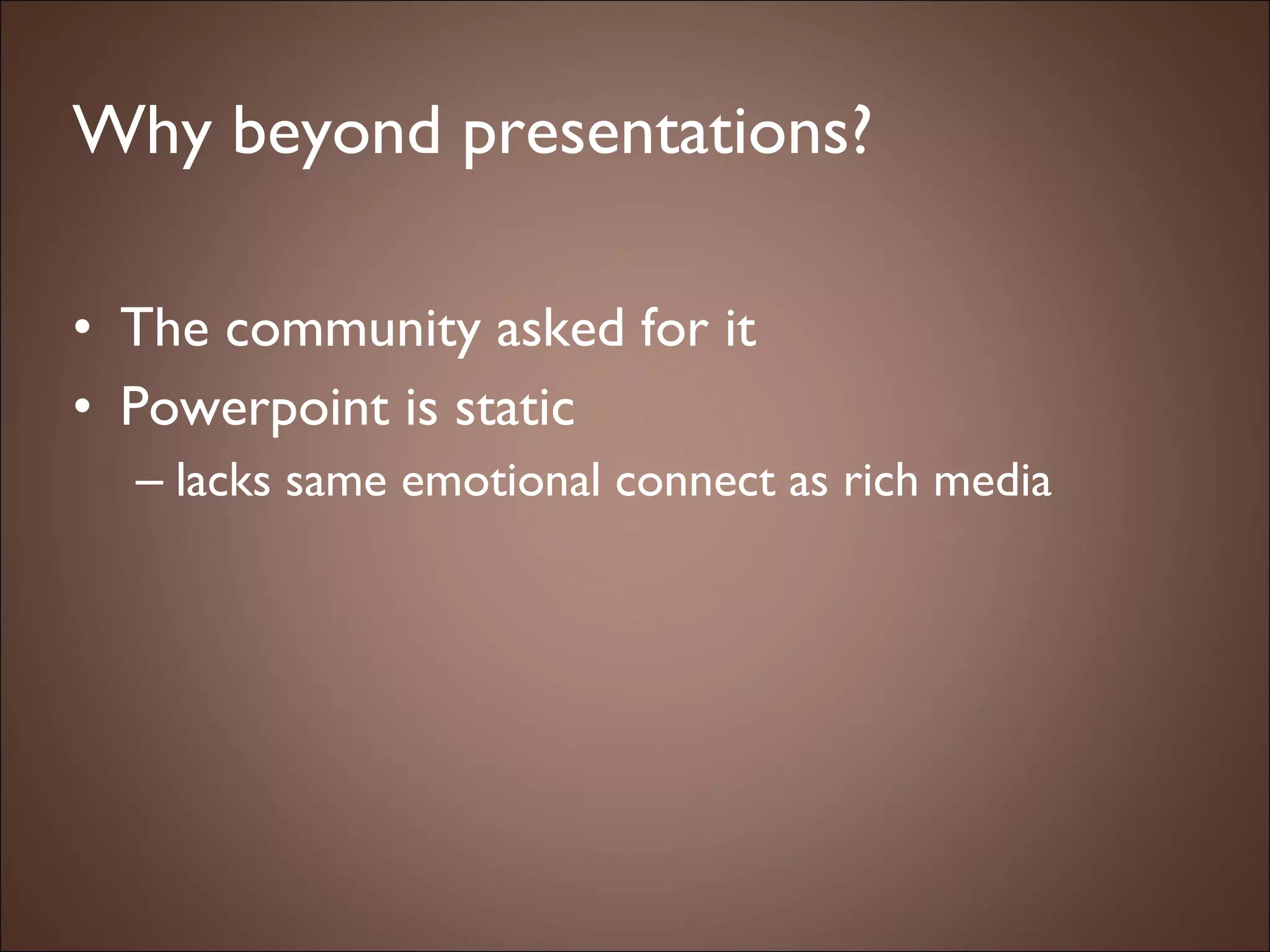 Why beyond presentations?

• The community asked for it
• Powerpoint is static
– lacks same emotional connect as rich media